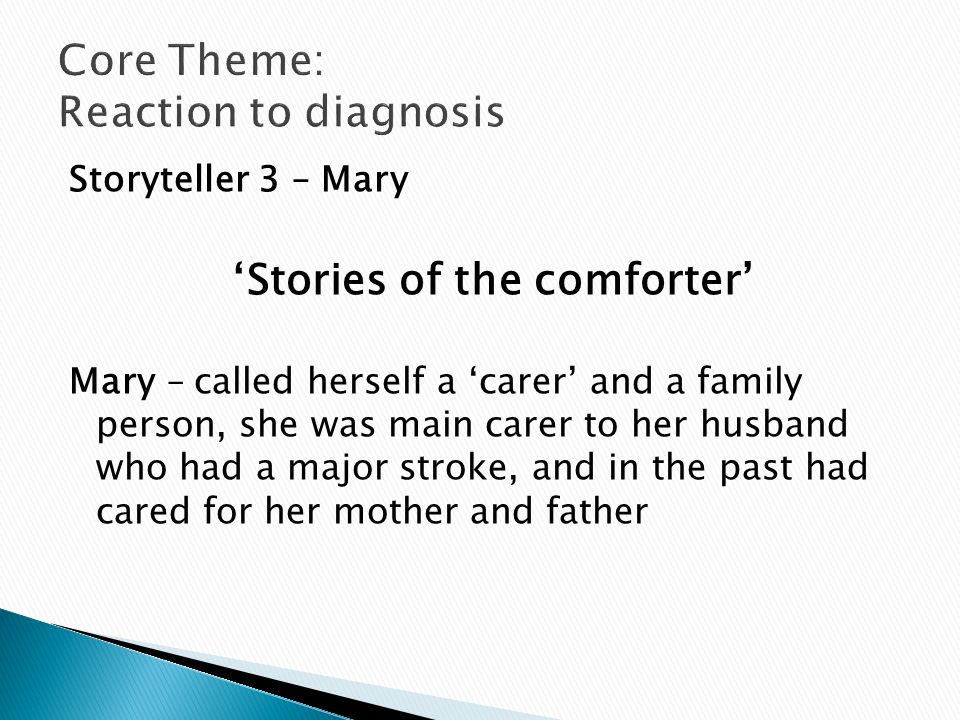 Core Theme:
Reaction to diagnosis

Storyteller 3 – Mary

‘Stories of the comforter’

Mary – called herself a ‘carer’ and a family person, she was main carer to her husband who had a major stroke, and in the past had cared for her mother and father